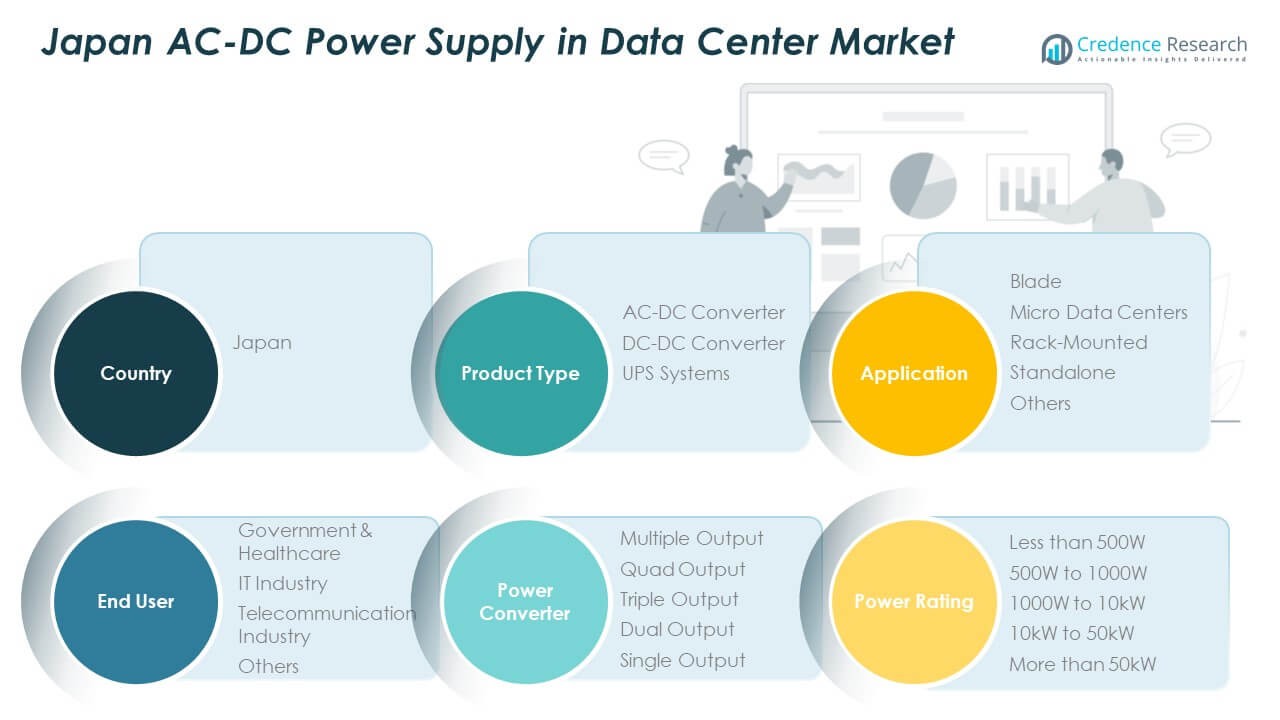 Japan AC-DC Power Supply in Data Center Market

Credence Research
Actionable Insights Delivered

Country
Japan

Product Type
AC-DC Converter
DC-DC Converter
UPS Systems

Application
Blade
Micro Data Centers
Rack-Mounted
Standalone
Others

End User
Government & Healthcare
IT Industry
Telecommunication Industry
Others

Power Converter
Multiple Output
Quad Output
Triple Output
Dual Output
Single Output

Power Rating
Less than 500W
500W to 1000W
1000W to 10kW
10kW to 50kW
More than 50kW